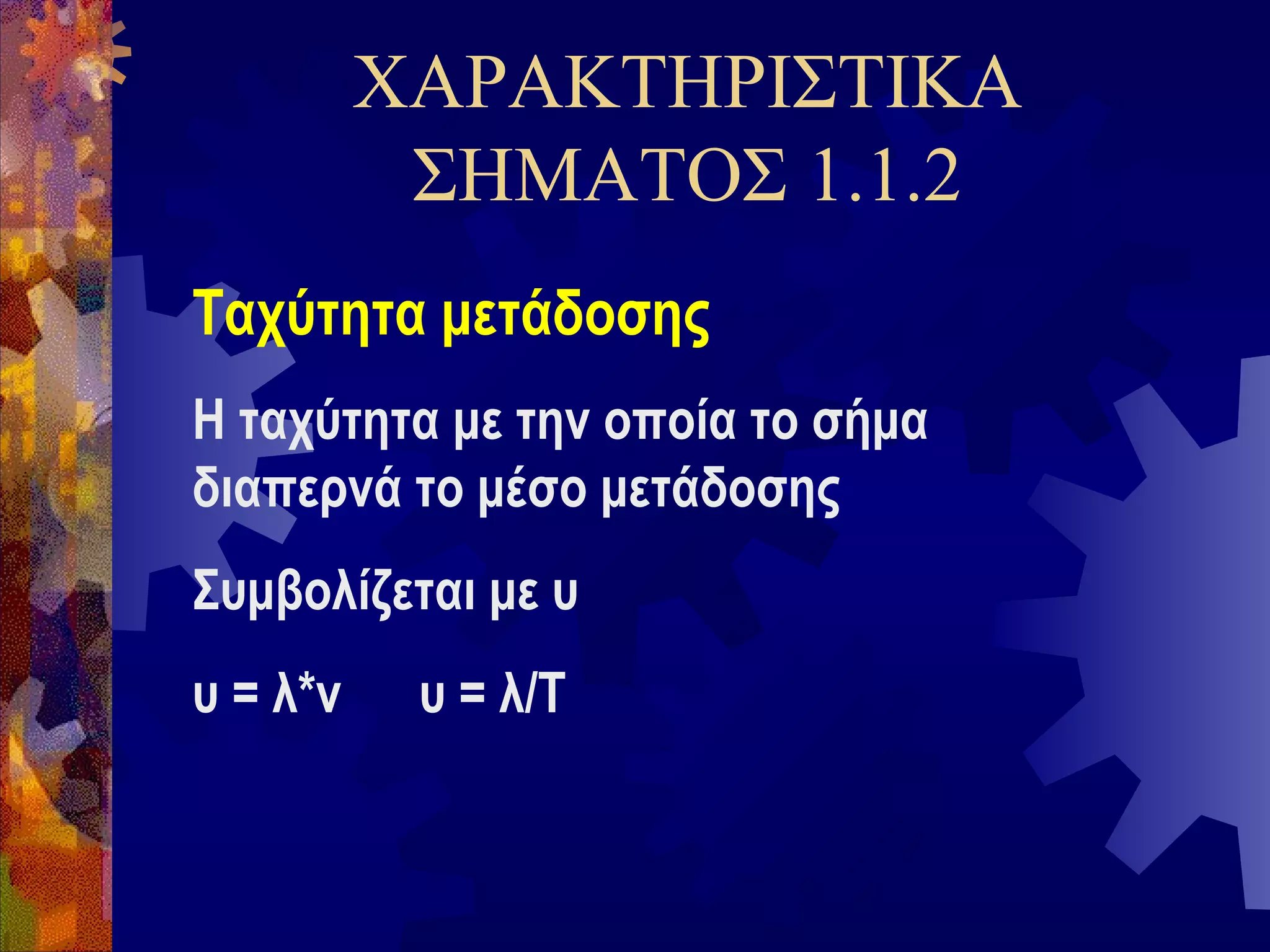 ΧΑΡΑΚΤΗΡΙΣΤΙΚΑ ΣΗΜΑΤΟΣ 1.1.2

Ταχύτητα μετάδοσης

Η ταχύτητα με την οποία το σήμα διαπερνά το μέσο μετάδοσης

Συμβολίζεται με υ

υ = λ*ν      υ = λ/Τ